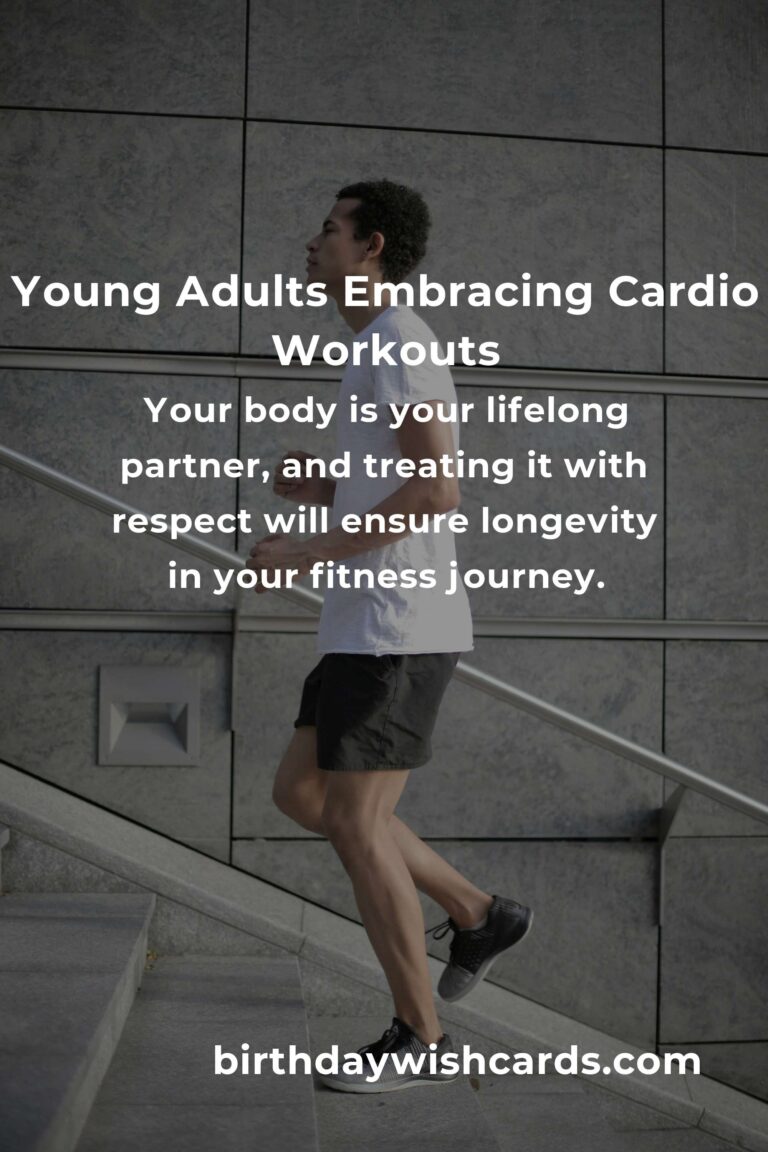 Young Adults Embracing Cardio Workouts

Your body is your lifelong partner, and treating it with respect will ensure longevity in your fitness journey.

birthdaywishcards.com